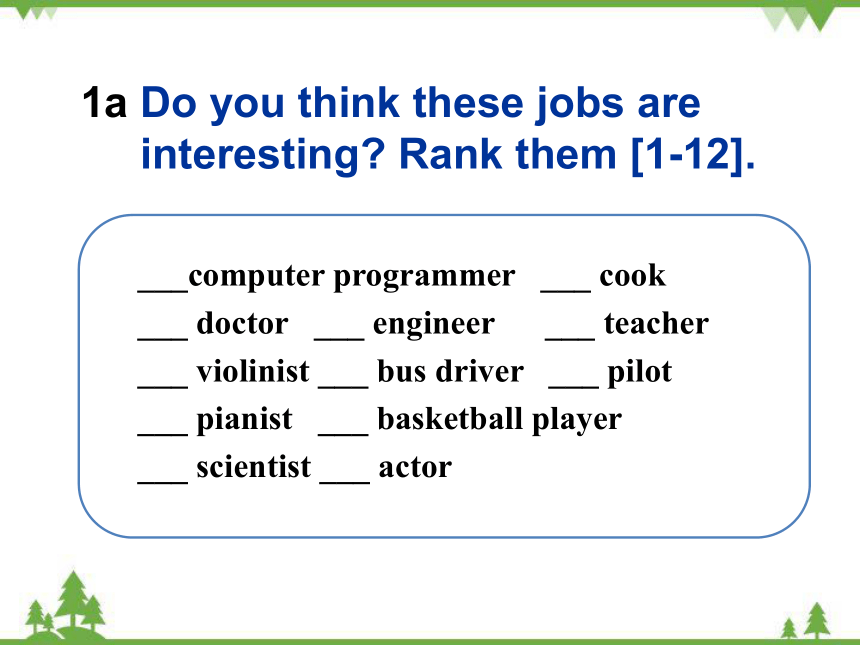 1a Do you think these jobs are interesting? Rank them [1-12].

___computer programmer ___ cook
___ doctor ___ engineer ___ teacher
___ violinist ___ bus driver ___ pilot
___ pianist ___ basketball player
___ scientist ___ actor